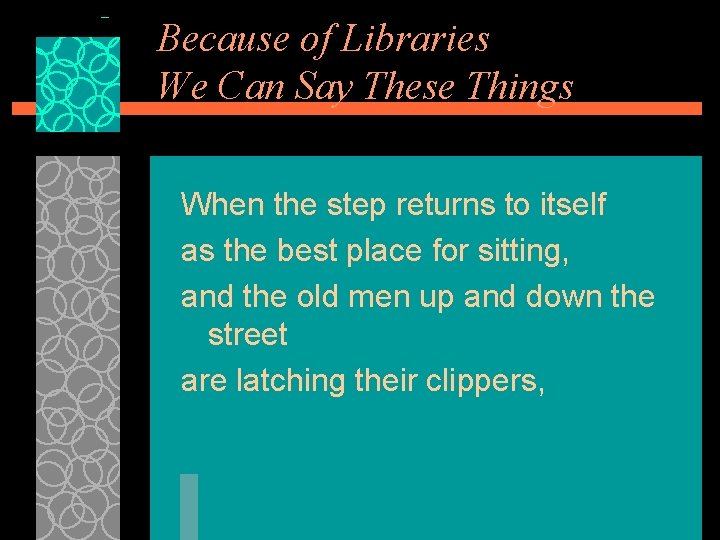 Because of Libraries
We Can Say These Things

When the step returns to itself
as the best place for sitting,
and the old men up and down the street
are latching their clippers,